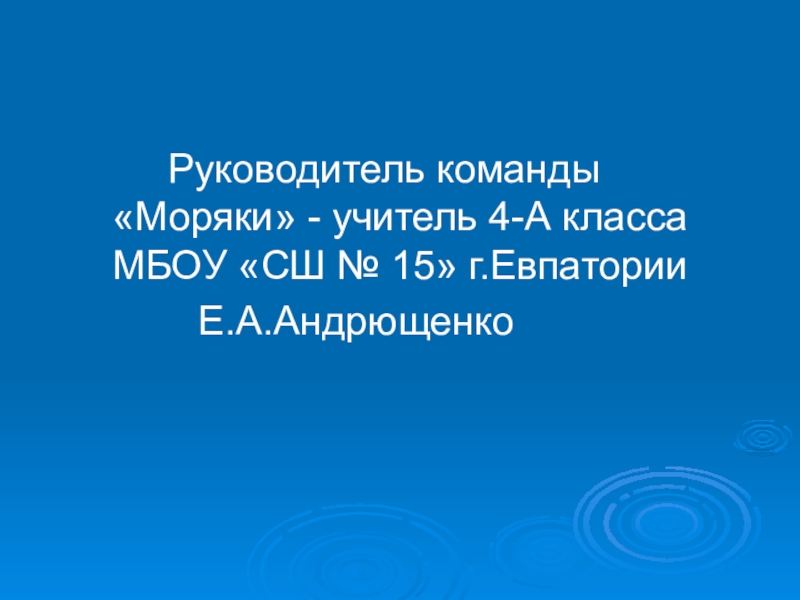 Руководитель команды «Моряки» - учитель 4-А класса МБОУ «СШ № 15» г.Евпатории

Е.А.Андрющенко